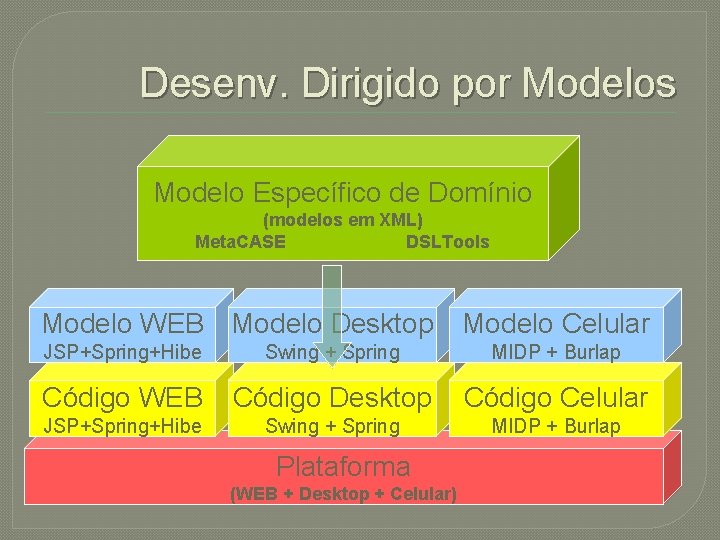 Desenv. Dirigido por Modelos

Modelo Específico de Domínio
(modelos em XML)
MetaCASE DSLTools

Modelo WEB
JSP+Spring+Hibe

Modelo Desktop
Swing + Spring

Modelo Celular
MIDP + Burlap

Código WEB
JSP+Spring+Hibe

Código Desktop
Swing + Spring

Código Celular
MIDP + Burlap

Plataforma
(WEB + Desktop + Celular)